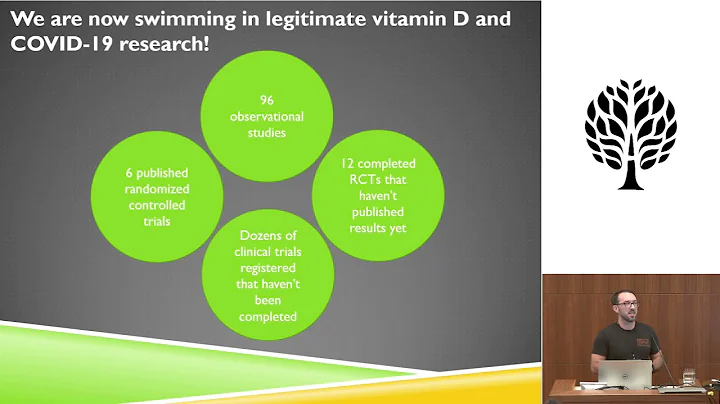 We are now swimming in legitimate vitamin D and COVID-19 research!

96 observational studies

6 published randomized controlled trials

12 completed RCTs that haven't published results yet

Dozens of clinical trials registered that haven't been completed